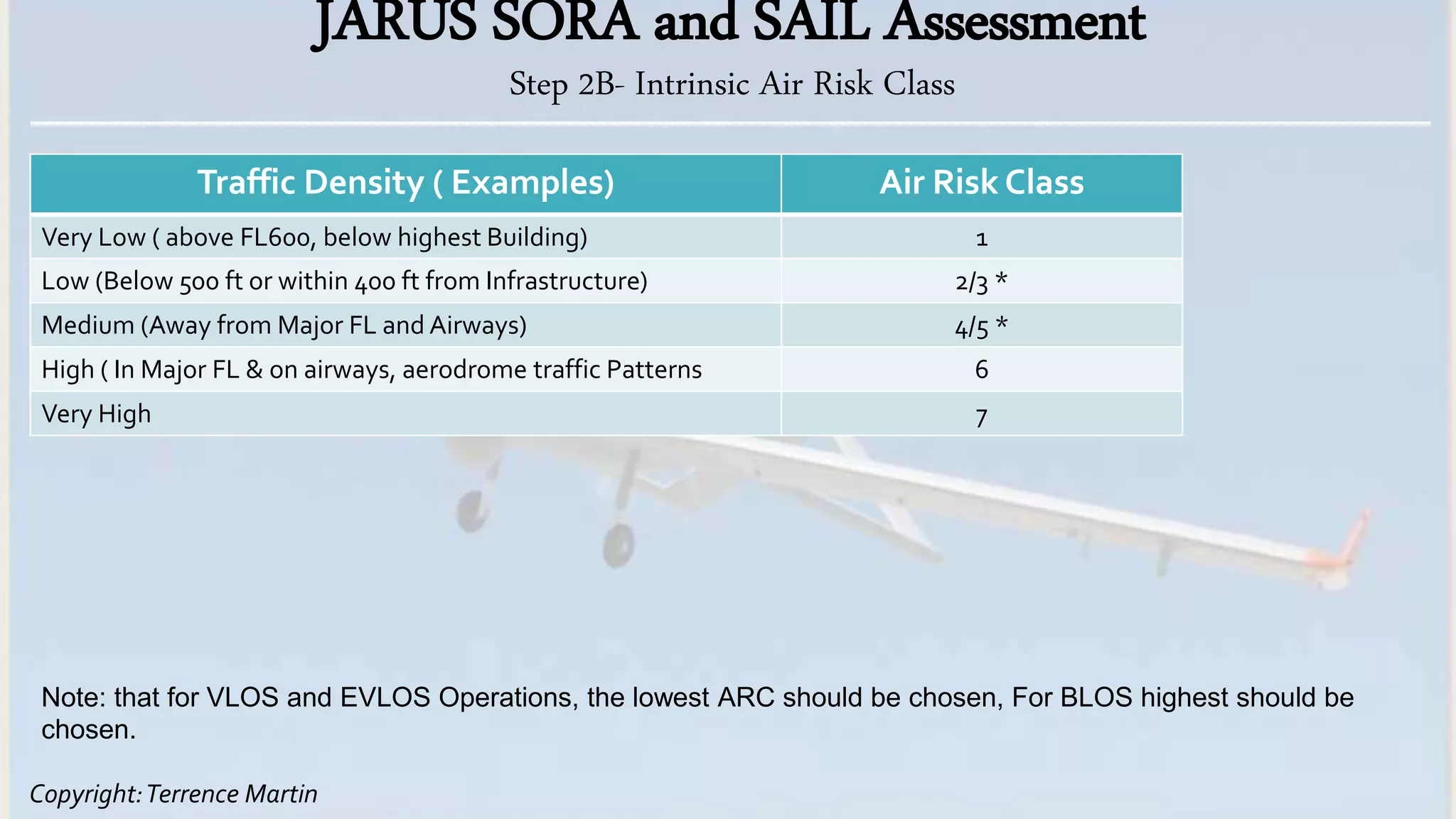 JARUS SORA and SAIL Assessment

Step 2B- Intrinsic Air Risk Class

| Traffic Density ( Examples) | Air Risk Class |
|---|---|
| Very Low ( above FL600, below highest Building) | 1 |
| Low (Below 500 ft or within 400 ft from Infrastructure) | 2/3 * |
| Medium (Away from Major FL and Airways) | 4/5 * |
| High ( In Major FL & on airways, aerodrome traffic Patterns | 6 |
| Very High | 7 |

Note: that for VLOS and EVLOS Operations, the lowest ARC should be chosen, For BLOS highest should be chosen.

Copyright: Terrence Martin